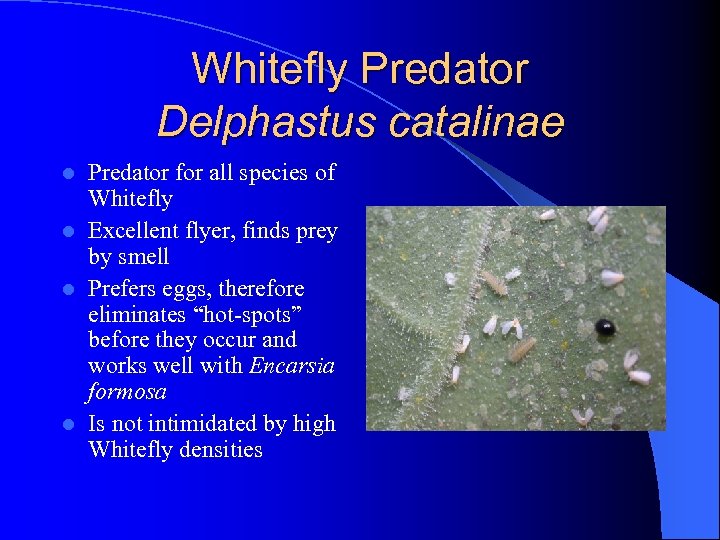 Whitefly Predator
Delphastus catalinae

- Predator for all species of Whitefly
- Excellent flyer, finds prey by smell
- Prefers eggs, therefore eliminates “hot-spots” before they occur and works well with Encarsia formosa
- Is not intimidated by high Whitefly densities